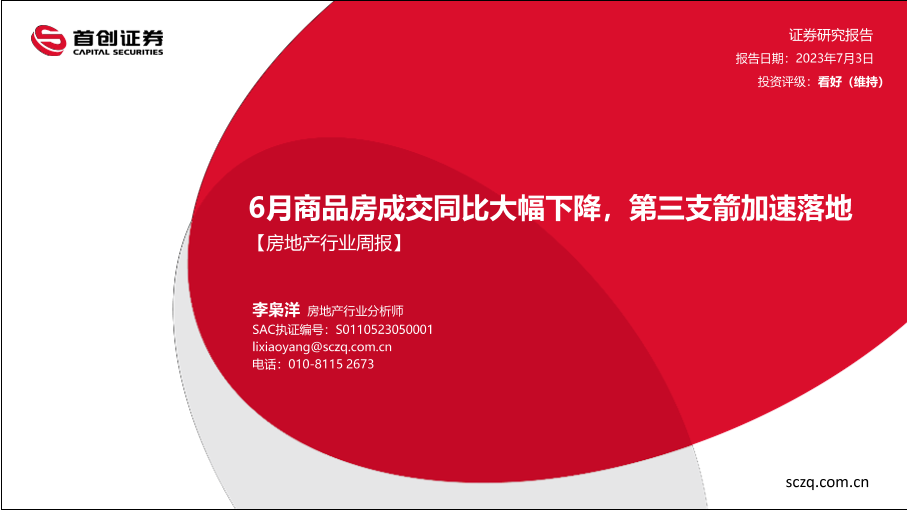 首创证券
CAPITAL SECURITIES

证券研究报告
报告日期：2023年7月3日
投资评级：看好（维持）

6月商品房成交同比大幅下降，第三支箭加速落地
【房地产行业周报】

李枭洋 房地产行业分析师
SAC执证编号：S0110523050001
lixiaoyang@sczq.com.cn
电话：010-8115 2673

sczq.com.cn